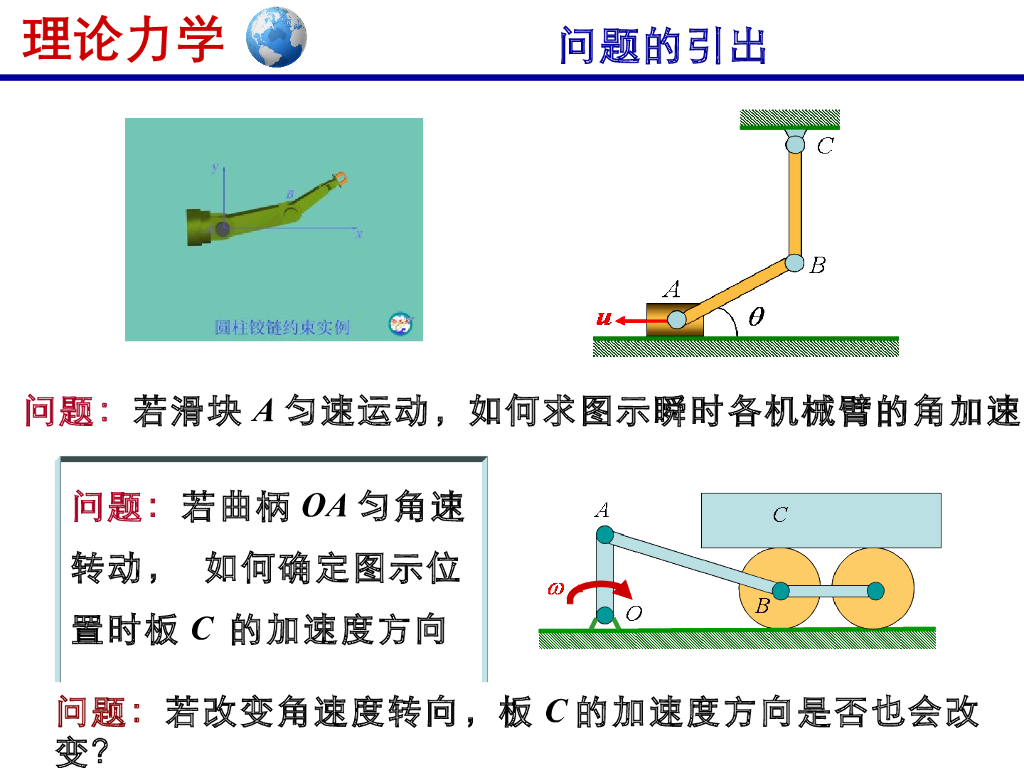 理论力学

问题的引出

y
B
x
圆柱铰链约束实例

C
B
A
$u$
$\theta$

问题：若滑块 $A$ 匀速运动，如何求图示瞬时各机械臂的角加速

问题：若曲柄 $OA$ 匀角速转动， 如何确定图示位置时板 $C$ 的加速度方向

A
C
$\omega$
O
B

问题：若改变角速度转向，板 $C$ 的加速度方向是否也会改变?